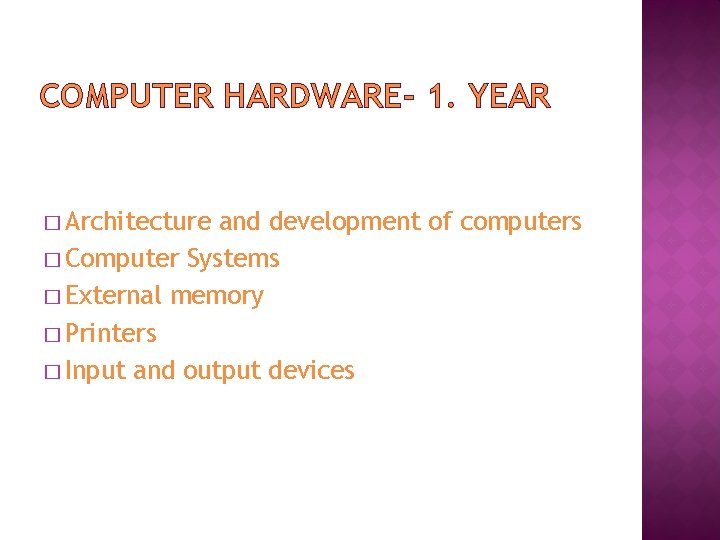 COMPUTER HARDWARE- 1. YEAR

□ Architecture and development of computers
□ Computer Systems
□ External memory
□ Printers
□ Input and output devices